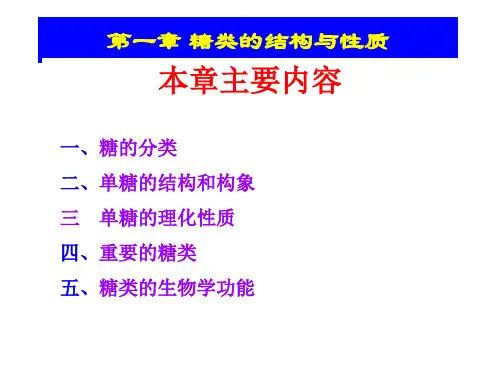 第一章 糖类的结构与性质

本章主要内容

一、糖的分类
二、单糖的结构和构象
三 单糖的理化性质
四、重要的糖类
五、糖类的生物学功能